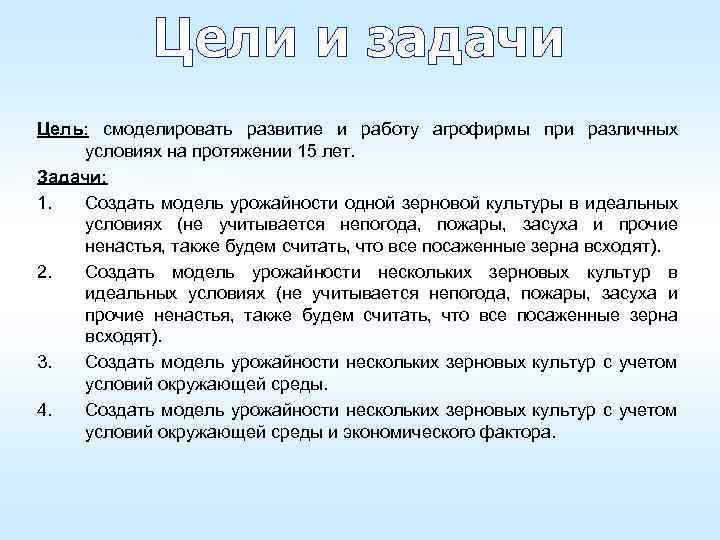 Цели и задачи

Цель: смоделировать развитие и работу агрофирмы при различных условиях на протяжении 15 лет.

Задачи:

1. Создать модель урожайности одной зерновой культуры в идеальных условиях (не учитывается непогода, пожары, засуха и прочие ненастья, также будем считать, что все посаженные зерна всходят).

2. Создать модель урожайности нескольких зерновых культур в идеальных условиях (не учитывается непогода, пожары, засуха и прочие ненастья, также будем считать, что все посаженные зерна всходят).

3. Создать модель урожайности нескольких зерновых культур с учетом условий окружающей среды.

4. Создать модель урожайности нескольких зерновых культур с учетом условий окружающей среды и экономического фактора.